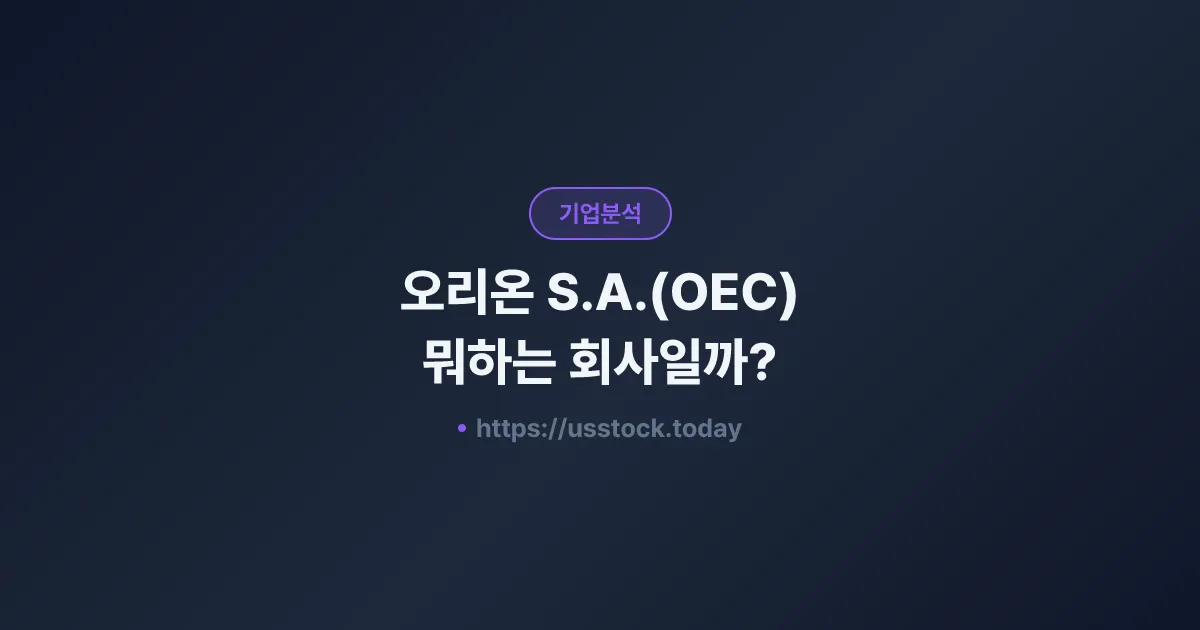 기업분석

오리온 S.A.(OEC)
뭐하는 회사일까?

• https://usstock.today